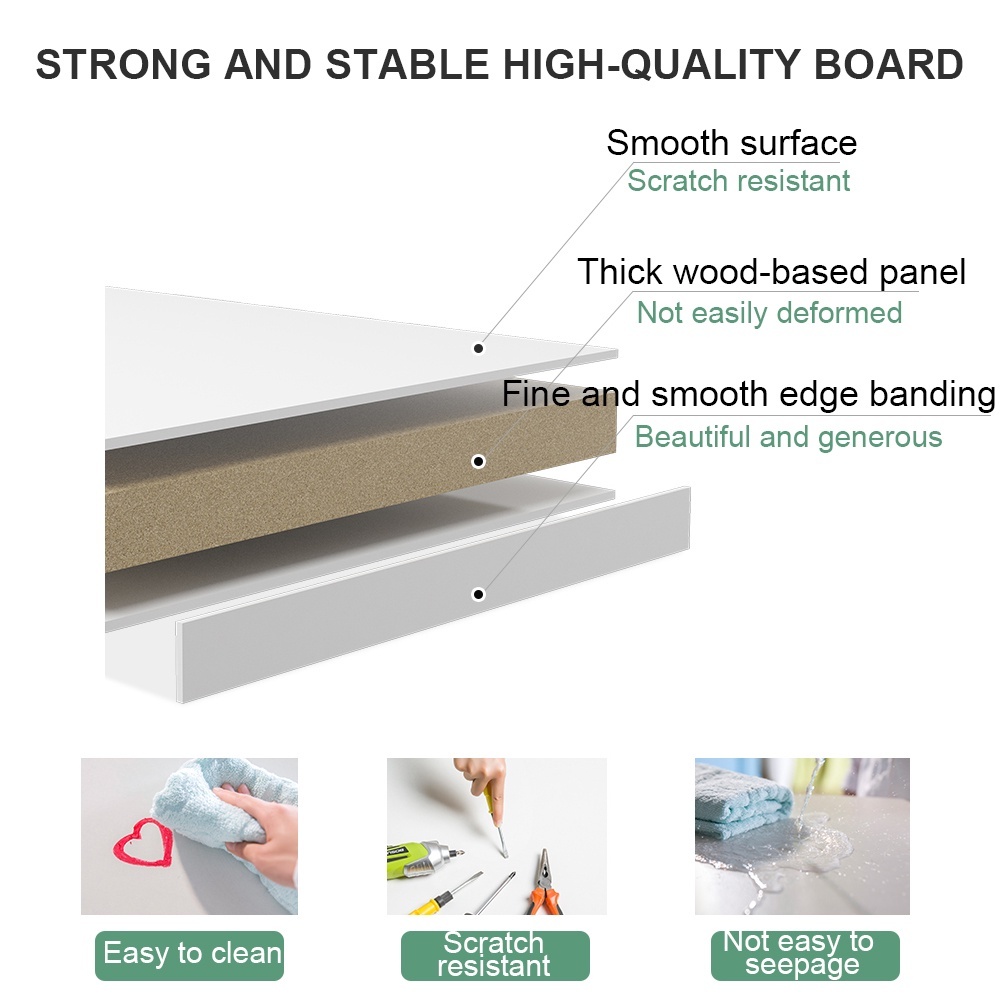 STRONG AND STABLE HIGH-QUALITY BOARD

Smooth surface
Scratch resistant

Thick wood-based panel
Not easily deformed

Fine and smooth edge banding
Beautiful and generous

Easy to clean

Scratch resistant

Not easy to seepage